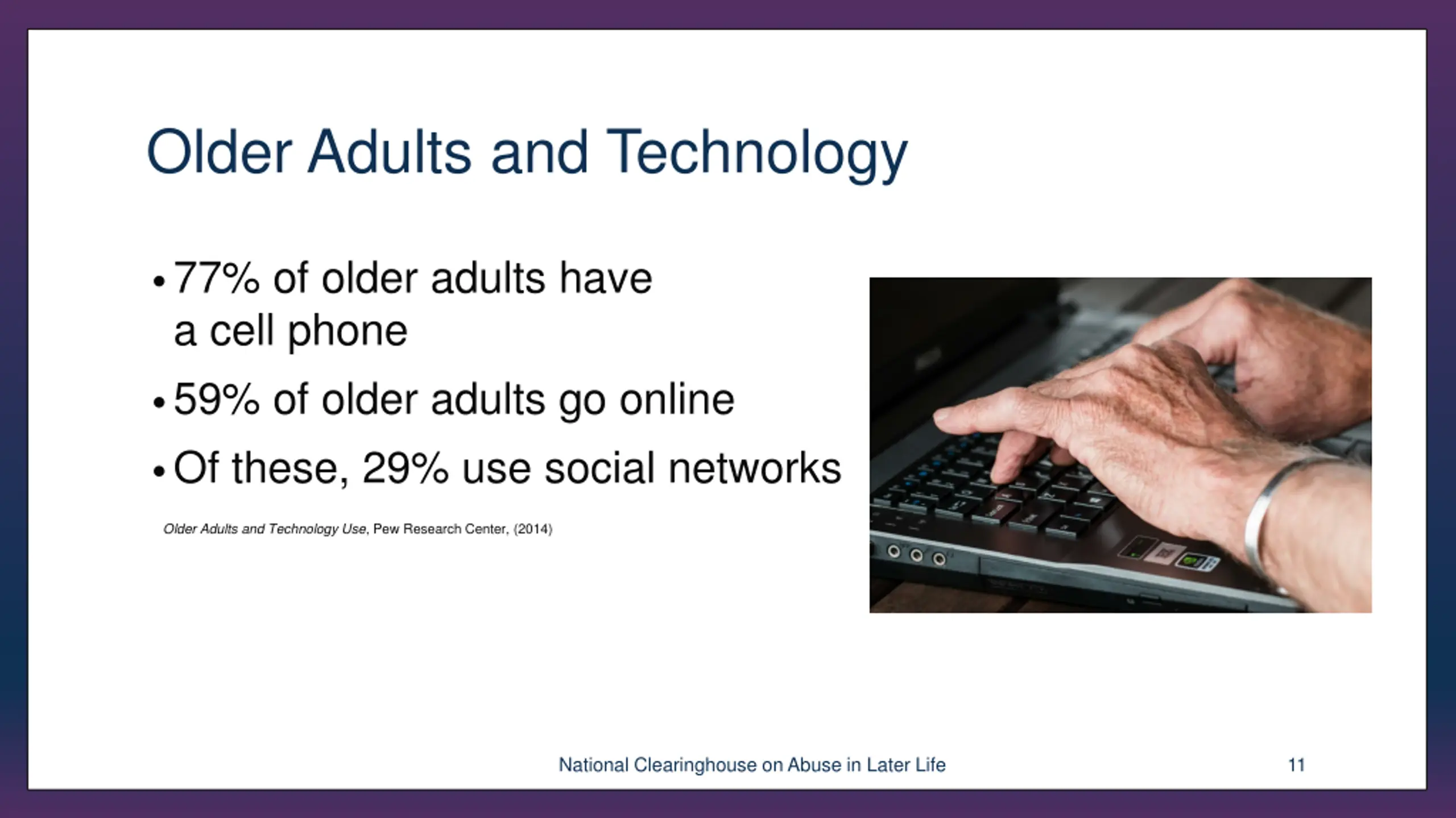 Older Adults and Technology

• 77% of older adults have a cell phone

• 59% of older adults go online

• Of these, 29% use social networks

Older Adults and Technology Use, Pew Research Center, (2014)

National Clearinghouse on Abuse in Later Life

11